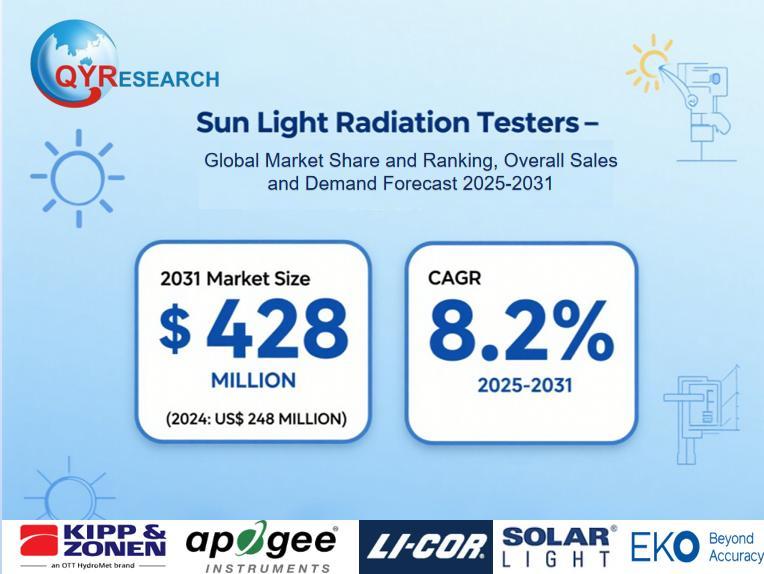 QYRESEARCH

Sun Light Radiation Testers –

Global Market Share and Ranking, Overall Sales and Demand Forecast 2025-2031

2031 Market Size

$ 428

MILLION

(2024: US$ 248 MILLION)

CAGR

8.2%

2025-2031

KIPP & ZONEN
an OTT HydroMet brand

apogee
INSTRUMENTS

LI-COR

SOLAR LIGHT

EKO Beyond Accuracy